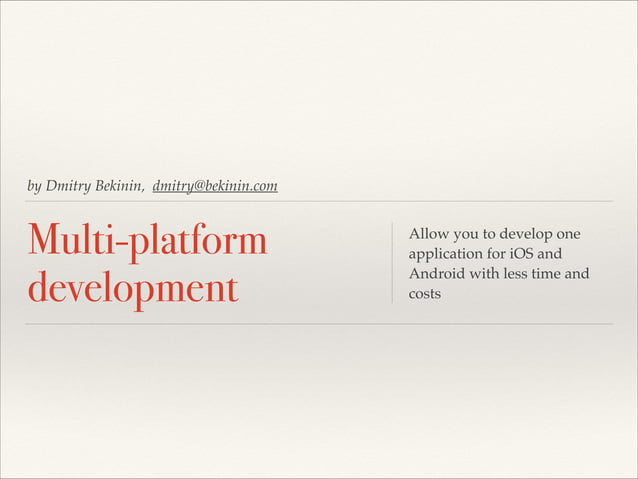 by Dmitry Bekinin, dmitry@bekinin.com

Multi-platform development

Allow you to develop one application for iOS and Android with less time and costs